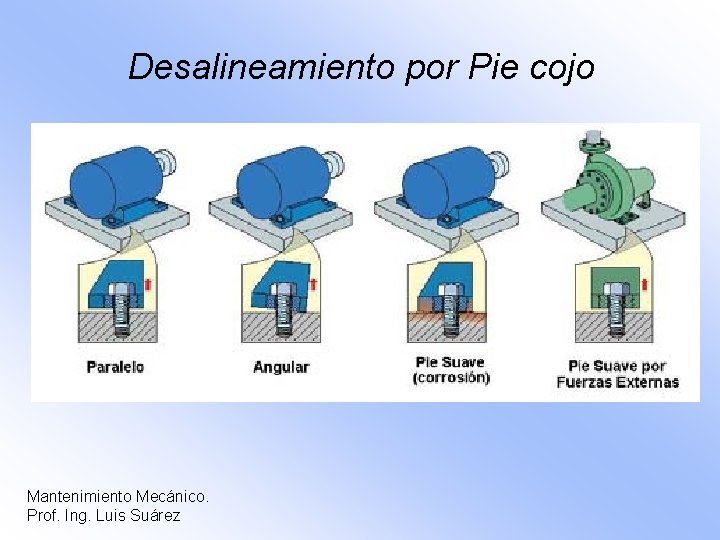 Desalineamiento por Pie cojo

Paralelo

Angular

Pie Suave (corrosión)

Pie Suave por Fuerzas Externas

Mantenimiento Mecánico.
Prof. Ing. Luis Suárez